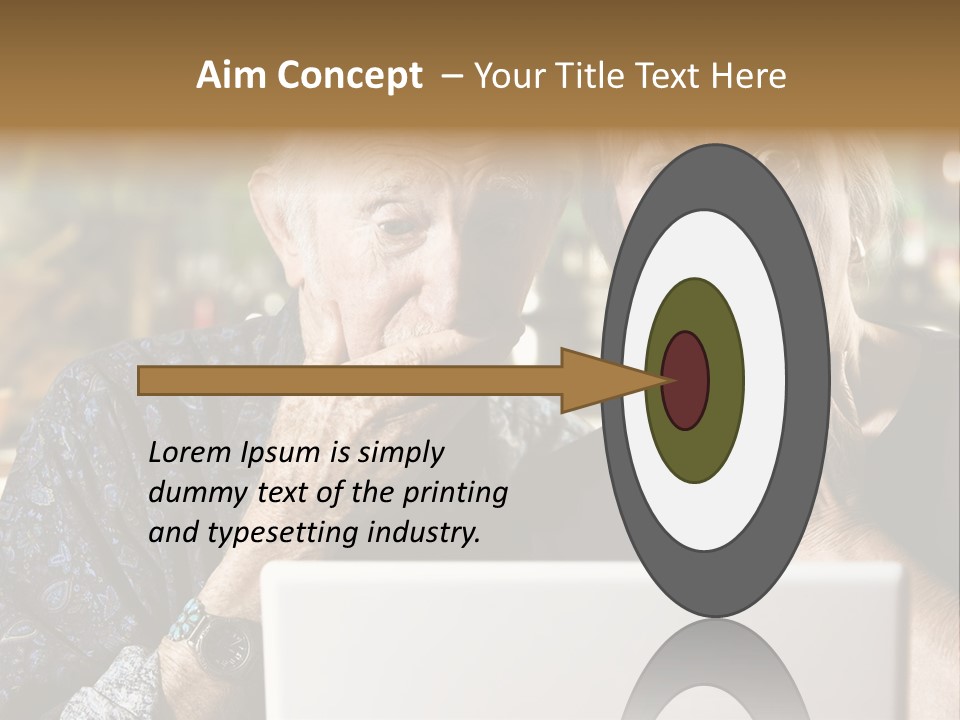 Aim Concept – Your Title Text Here

Lorem Ipsum is simply dummy text of the printing and typesetting industry.